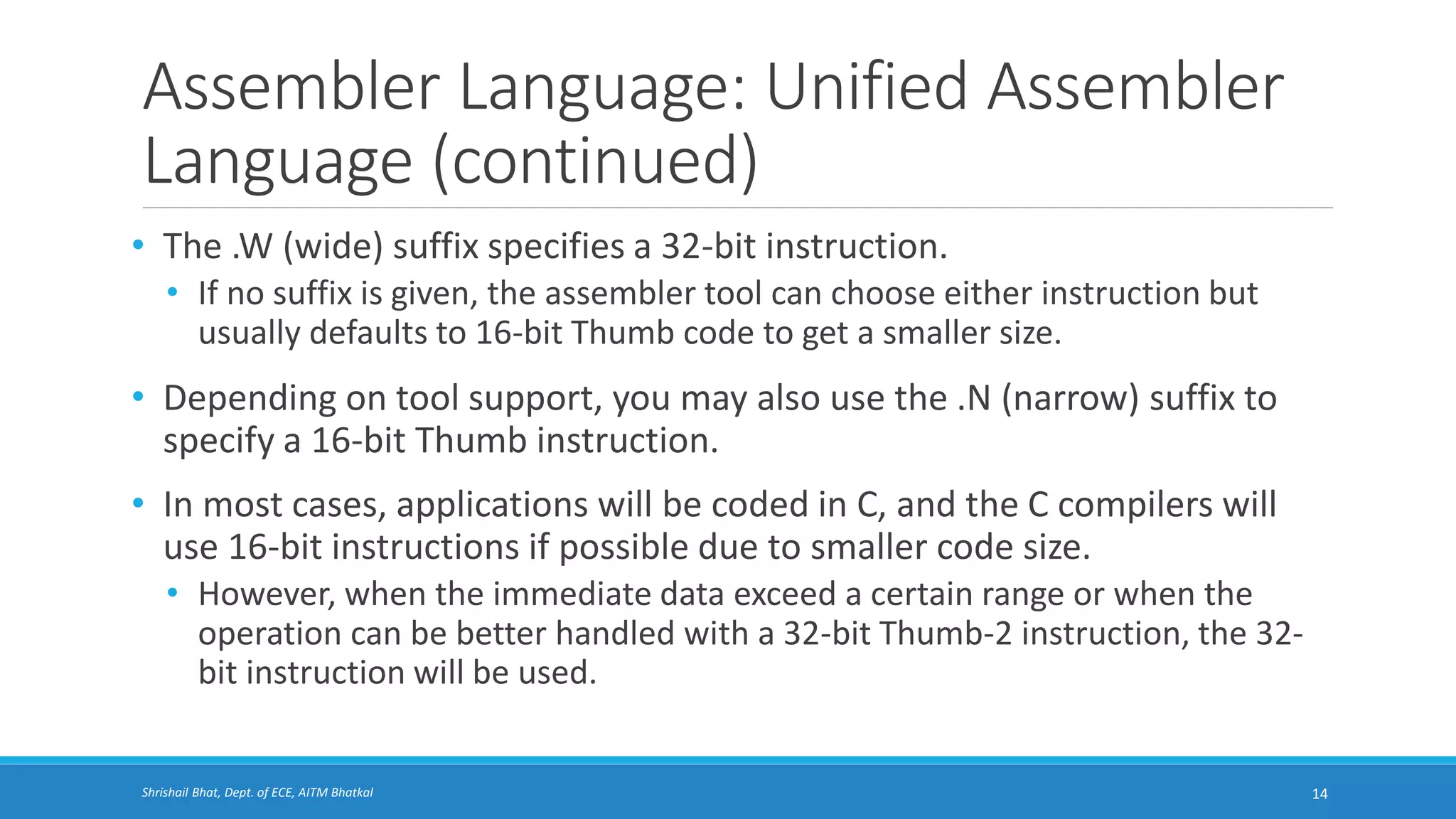 Assembler Language: Unified Assembler Language (continued)

• The .W (wide) suffix specifies a 32-bit instruction.
  • If no suffix is given, the assembler tool can choose either instruction but usually defaults to 16-bit Thumb code to get a smaller size.

• Depending on tool support, you may also use the .N (narrow) suffix to specify a 16-bit Thumb instruction.

• In most cases, applications will be coded in C, and the C compilers will use 16-bit instructions if possible due to smaller code size.
  • However, when the immediate data exceed a certain range or when the operation can be better handled with a 32-bit Thumb-2 instruction, the 32-bit instruction will be used.

Shrishail Bhat, Dept. of ECE, AITM Bhatkal

14